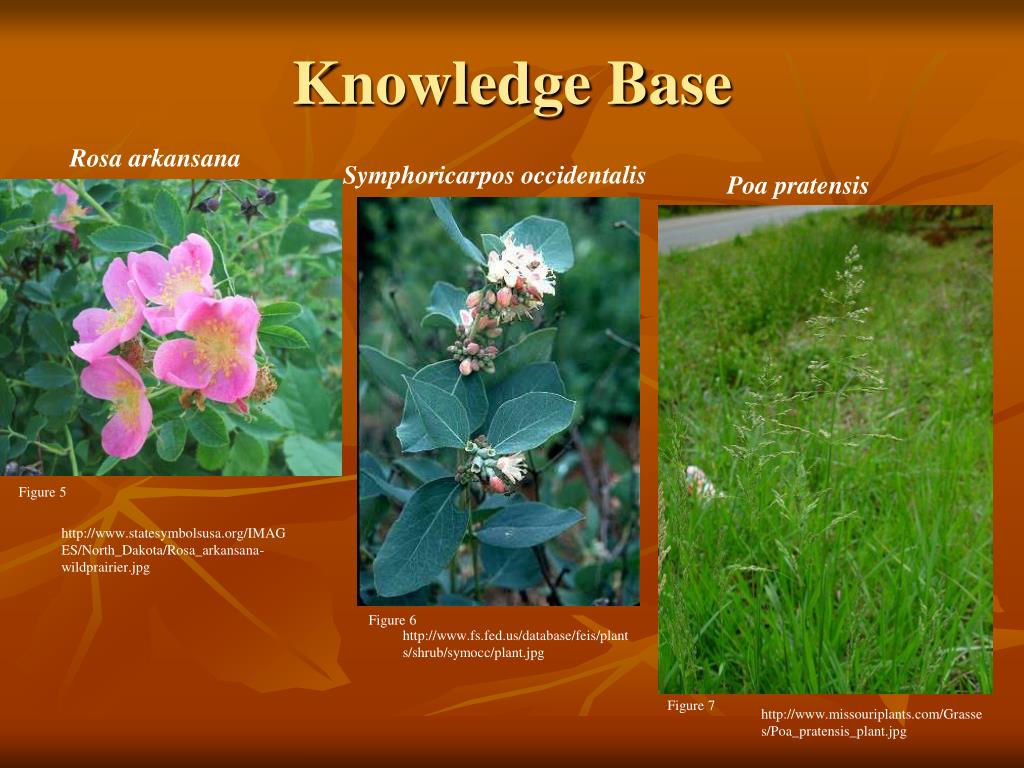 Knowledge Base

Rosa arkansana

Figure 5

http://www.statesymbolsusa.org/IMAGES/North_Dakota/Rosa_arkansana-wildprairier.jpg

Symphoricarpos occidentalis

Figure 6

http://www.fs.fed.us/database/feis/plants/shrub/symocc/plant.jpg

Poa pratensis

Figure 7

http://www.missouriplants.com/Grasses/Poa_pratensis_plant.jpg